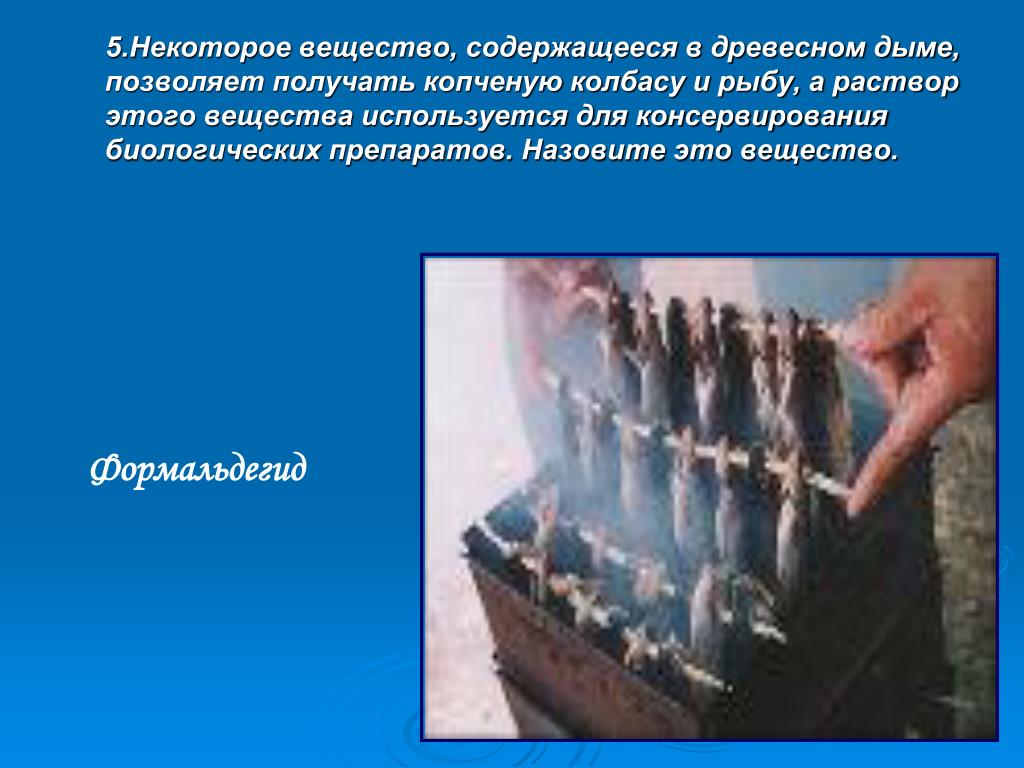 5.Некоторое вещество, содержащееся в древесном дыме, позволяет получать копченую колбасу и рыбу, а раствор этого вещества используется для консервирования биологических препаратов. Назовите это вещество.

Формальдегид